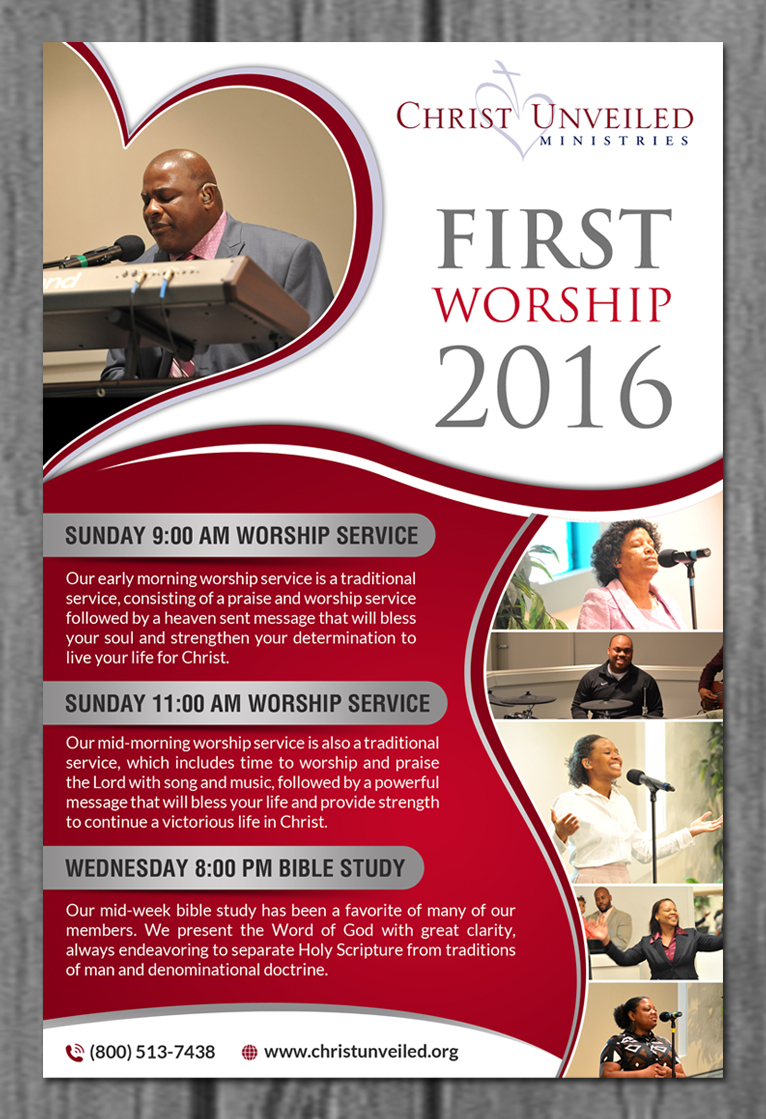 CHRIST UNVEILED
MINISTRIES

FIRST
WORSHIP
2016

SUNDAY 9:00 AM WORSHIP SERVICE

Our early morning worship service is a traditional service, consisting of a praise and worship service followed by a heaven sent message that will bless your soul and strengthen your determination to live your life for Christ.

SUNDAY 11:00 AM WORSHIP SERVICE

Our mid-morning worship service is also a traditional service, which includes time to worship and praise the Lord with song and music, followed by a powerful message that will bless your life and provide strength to continue a victorious life in Christ.

WEDNESDAY 8:00 PM BIBLE STUDY

Our mid-week bible study has been a favorite of many of our members. We present the Word of God with great clarity, always endeavoring to separate Holy Scripture from traditions of man and denominational doctrine.

(800) 513-7438 www.christunveiled.org